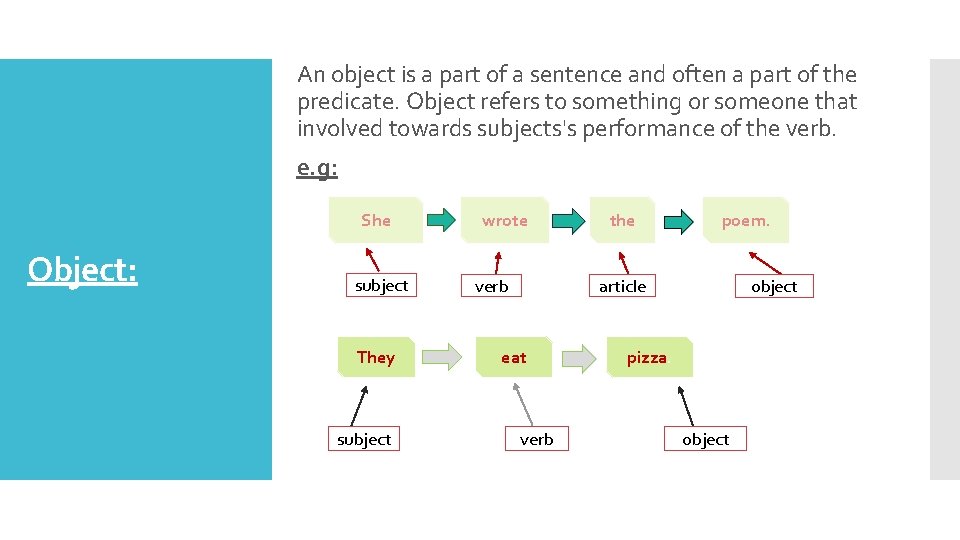 Object:

An object is a part of a sentence and often a part of the predicate. Object refers to something or someone that involved towards subjects's performance of the verb.

e.g:

She
wrote
the
poem.

subject
verb
article
object

They
eat
pizza

subject
verb
object